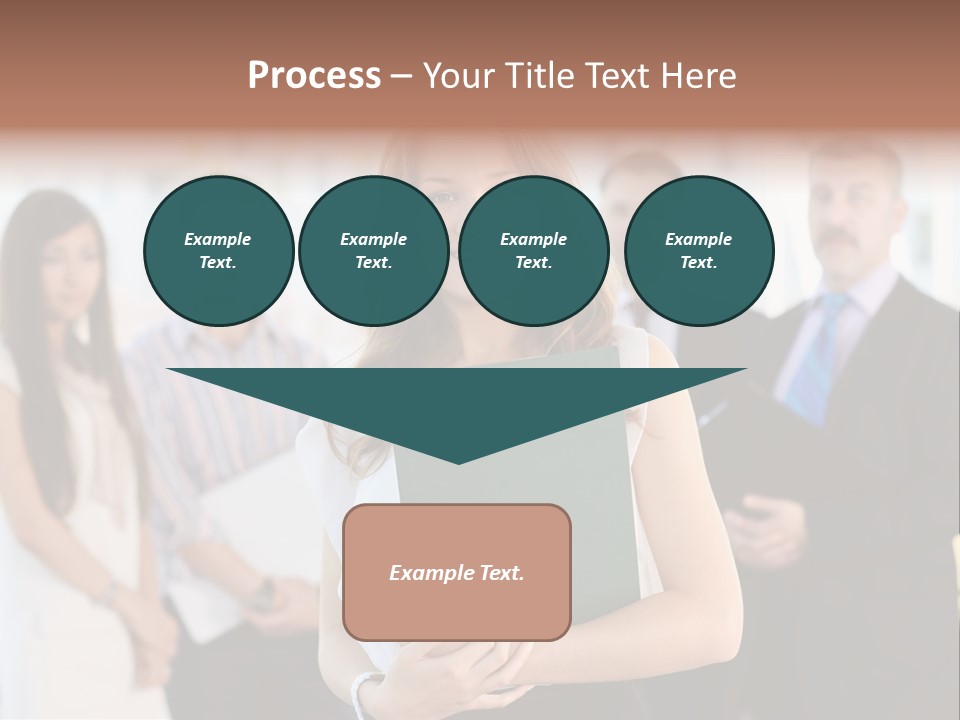 Process – Your Title Text Here

Example Text.

Example Text.

Example Text.

Example Text.

Example Text.